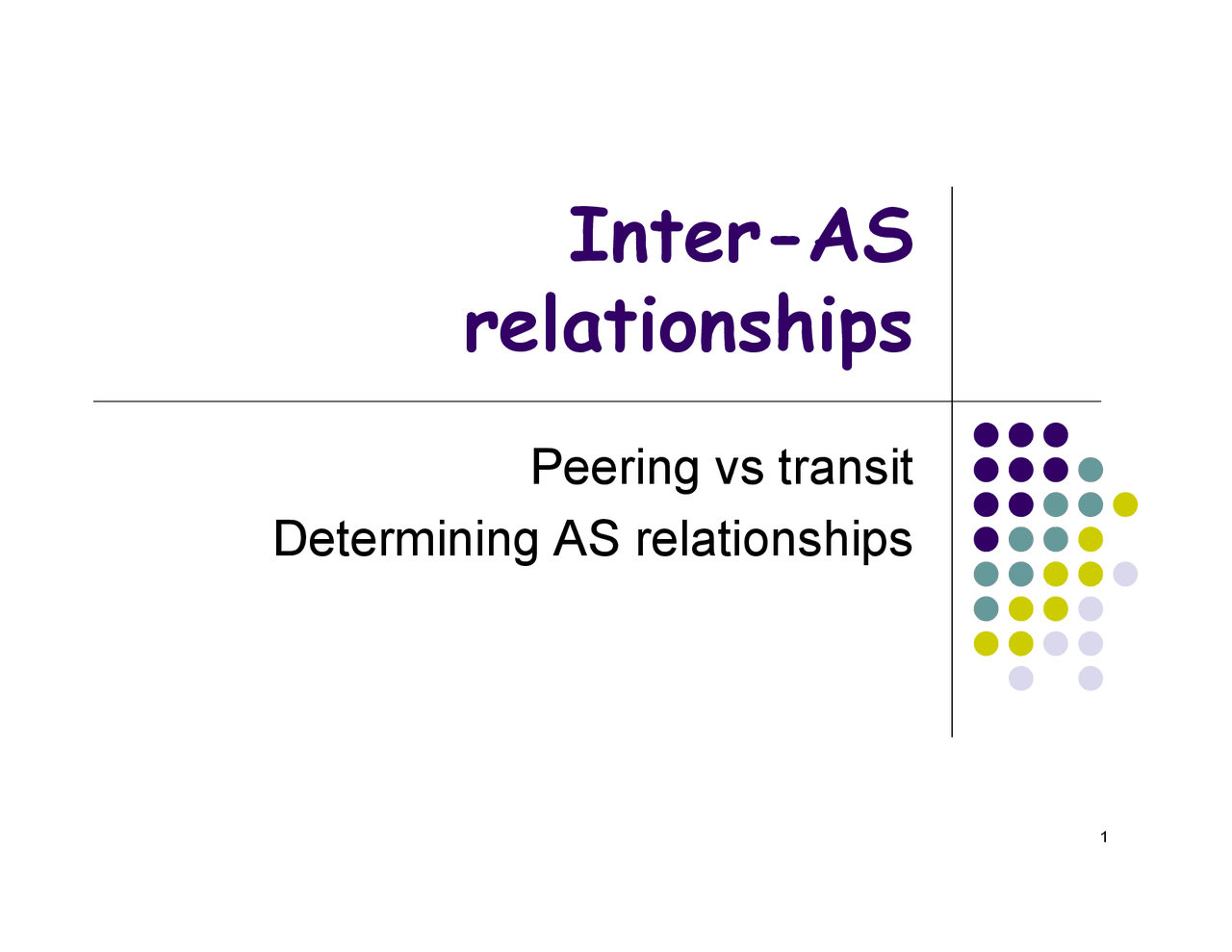 Inter-AS relationships

Peering vs transit
Determining AS relationships

1